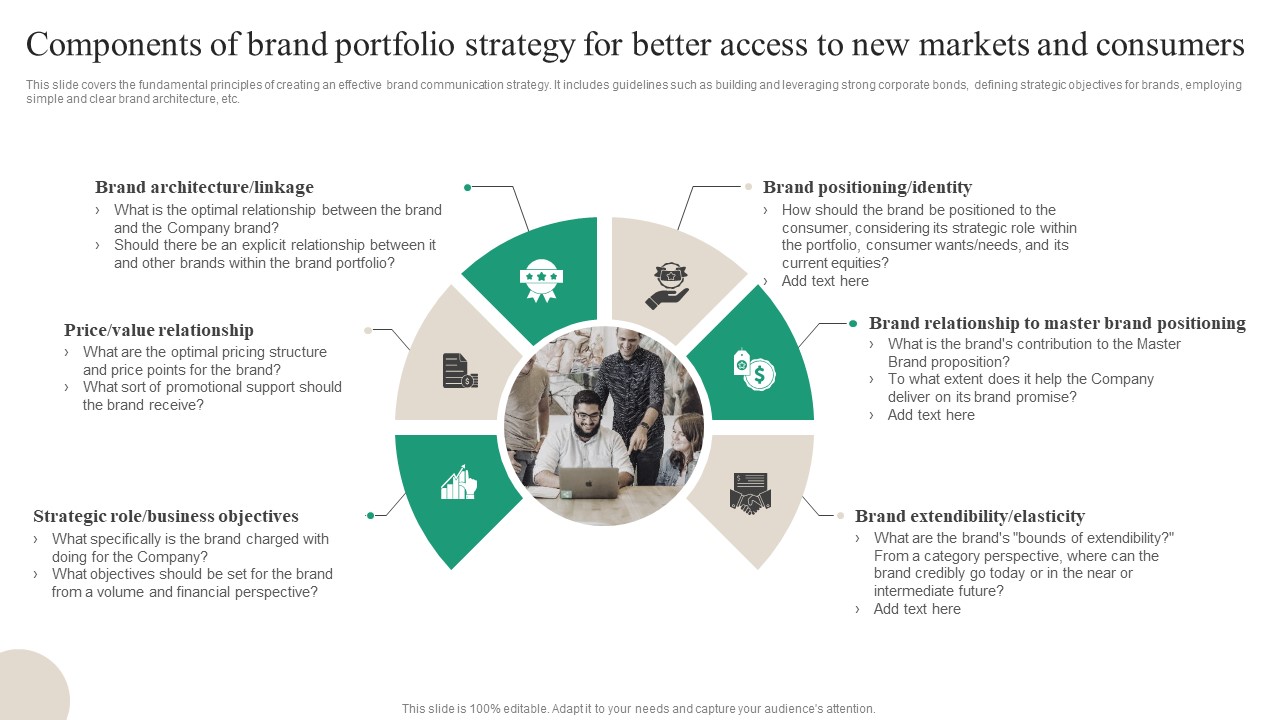 Components of brand portfolio strategy for better access to new markets and consumers

This slide covers the fundamental principles of creating an effective brand communication strategy. It includes guidelines such as building and leveraging strong corporate bonds, defining strategic objectives for brands, employing simple and clear brand architecture, etc.

Brand architecture/linkage
› What is the optimal relationship between the brand and the Company brand?
› Should there be an explicit relationship between it and other brands within the brand portfolio?

Price/value relationship
› What are the optimal pricing structure and price points for the brand?
› What sort of promotional support should the brand receive?

Strategic role/business objectives
› What specifically is the brand charged with doing for the Company?
› What objectives should be set for the brand from a volume and financial perspective?

Brand positioning/identity
› How should the brand be positioned to the consumer, considering its strategic role within the portfolio, consumer wants/needs, and its current equities?
› Add text here

Brand relationship to master brand positioning
› What is the brand's contribution to the Master Brand proposition?
› To what extent does it help the Company deliver on its brand promise?
› Add text here

Brand extendibility/elasticity
› What are the brand's "bounds of extendibility?" From a category perspective, where can the brand credibly go today or in the near or intermediate future?
› Add text here

This slide is 100% editable. Adapt it to your needs and capture your audience's attention.